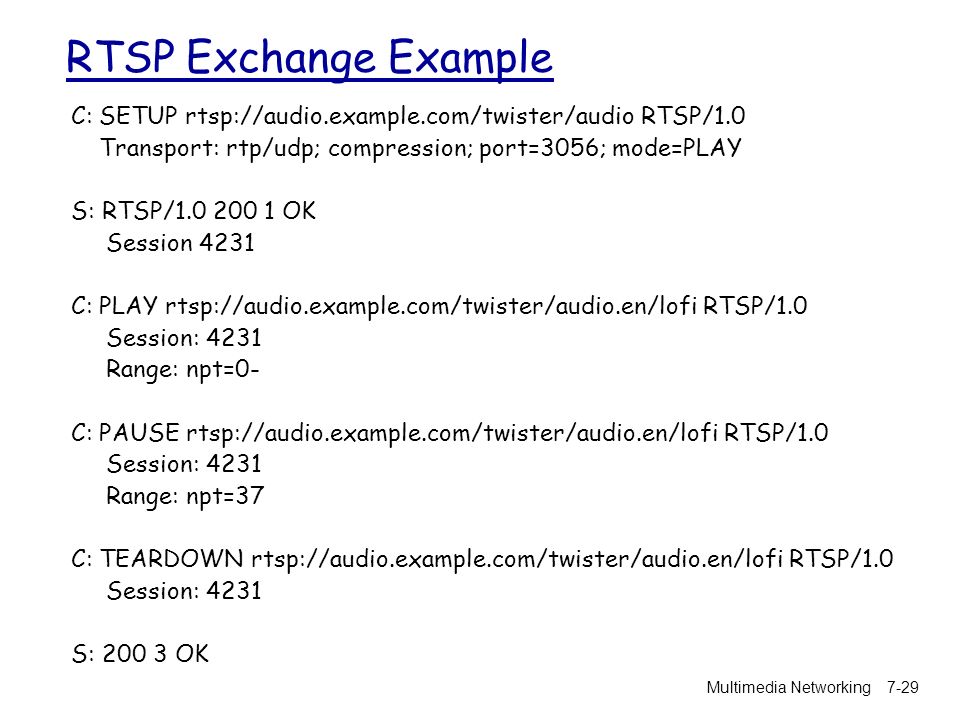 RTSP Exchange Example

C: SETUP rtsp://audio.example.com/twister/audio RTSP/1.0
Transport: rtp/udp; compression; port=3056; mode=PLAY

S: RTSP/1.0 200 1 OK
Session 4231

C: PLAY rtsp://audio.example.com/twister/audio.en/lofi RTSP/1.0
Session: 4231
Range: npt=0-

C: PAUSE rtsp://audio.example.com/twister/audio.en/lofi RTSP/1.0
Session: 4231
Range: npt=37

C: TEARDOWN rtsp://audio.example.com/twister/audio.en/lofi RTSP/1.0
Session: 4231

S: 200 3 OK

Multimedia Networking 7-29